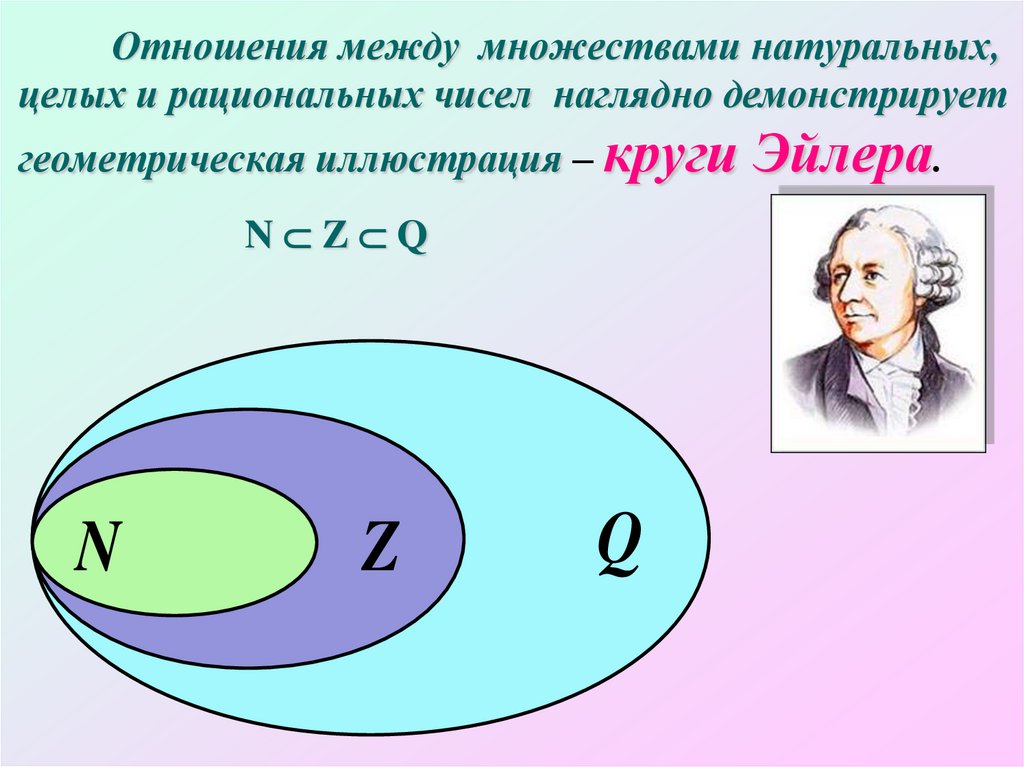 Отношения между множествами натуральных, целых и рациональных чисел наглядно демонстрирует геометрическая иллюстрация – круги Эйлера.

$N \subset Z \subset Q$

N

Z

Q